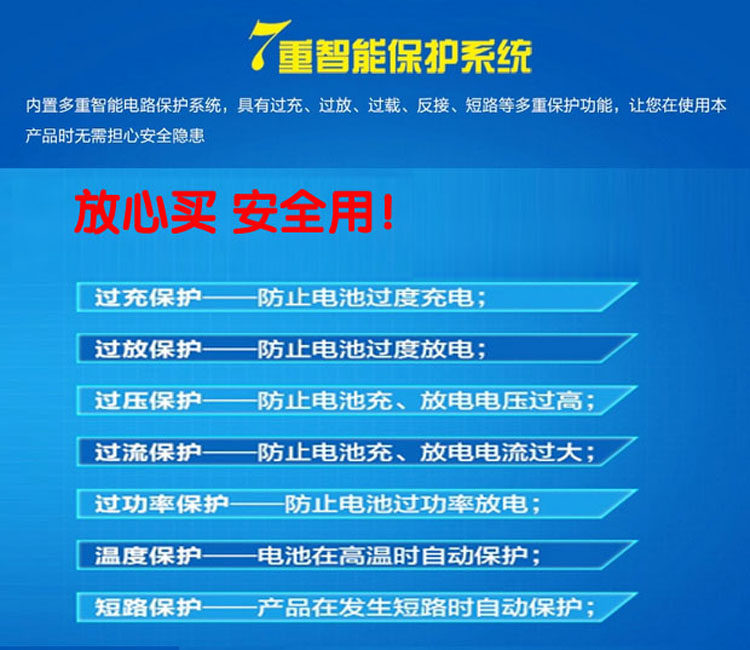 7重智能保护系统

内置多重智能电路保护系统，具有过充、过放、过载、反接、短路等多重保护功能，让您在使用本产品时无需担心安全隐患

放心买 安全用！

过充保护——防止电池过度充电；

过放保护——防止电池过度放电；

过压保护——防止电池充、放电电压过高；

过流保护——防止电池充、放电电流过大；

过功率保护——防止电池过功率放电；

温度保护——电池在高温时自动保护；

短路保护——产品在发生短路时自动保护；